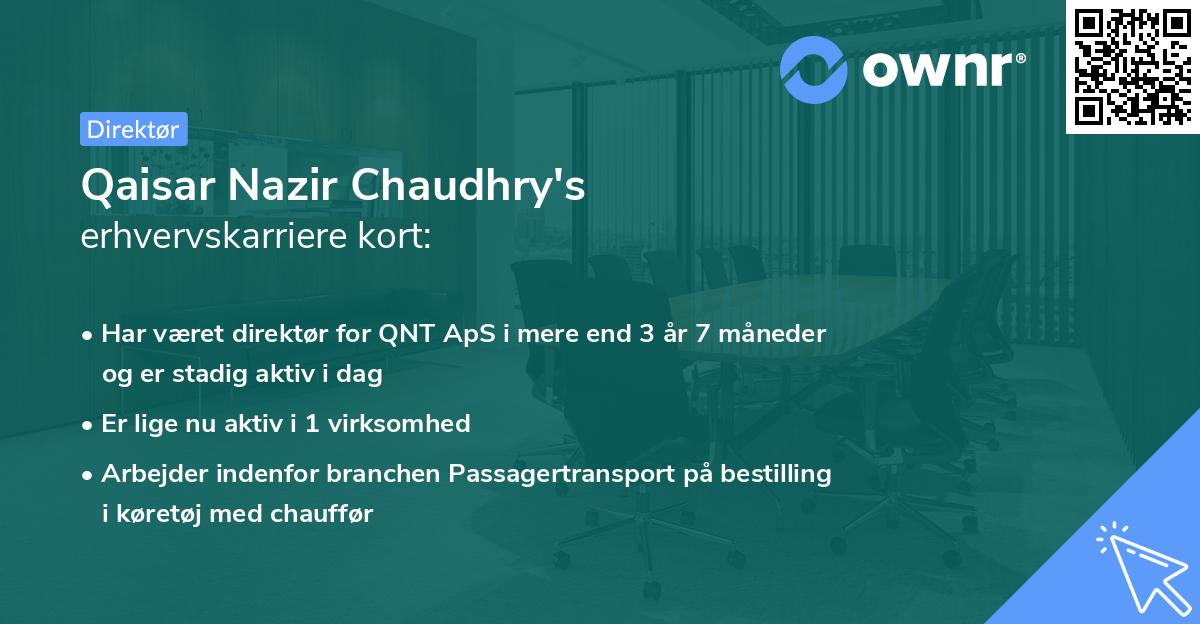 ownr®

Direktør

Qaisar Nazir Chaudhry's
erhvervskarriere kort:

• Har været direktør for QNT ApS i mere end 3 år 7 måneder og er stadig aktiv i dag
• Er lige nu aktiv i 1 virksomhed
• Arbejder indenfor branchen Passagertransport på bestilling i køretøj med chauffør